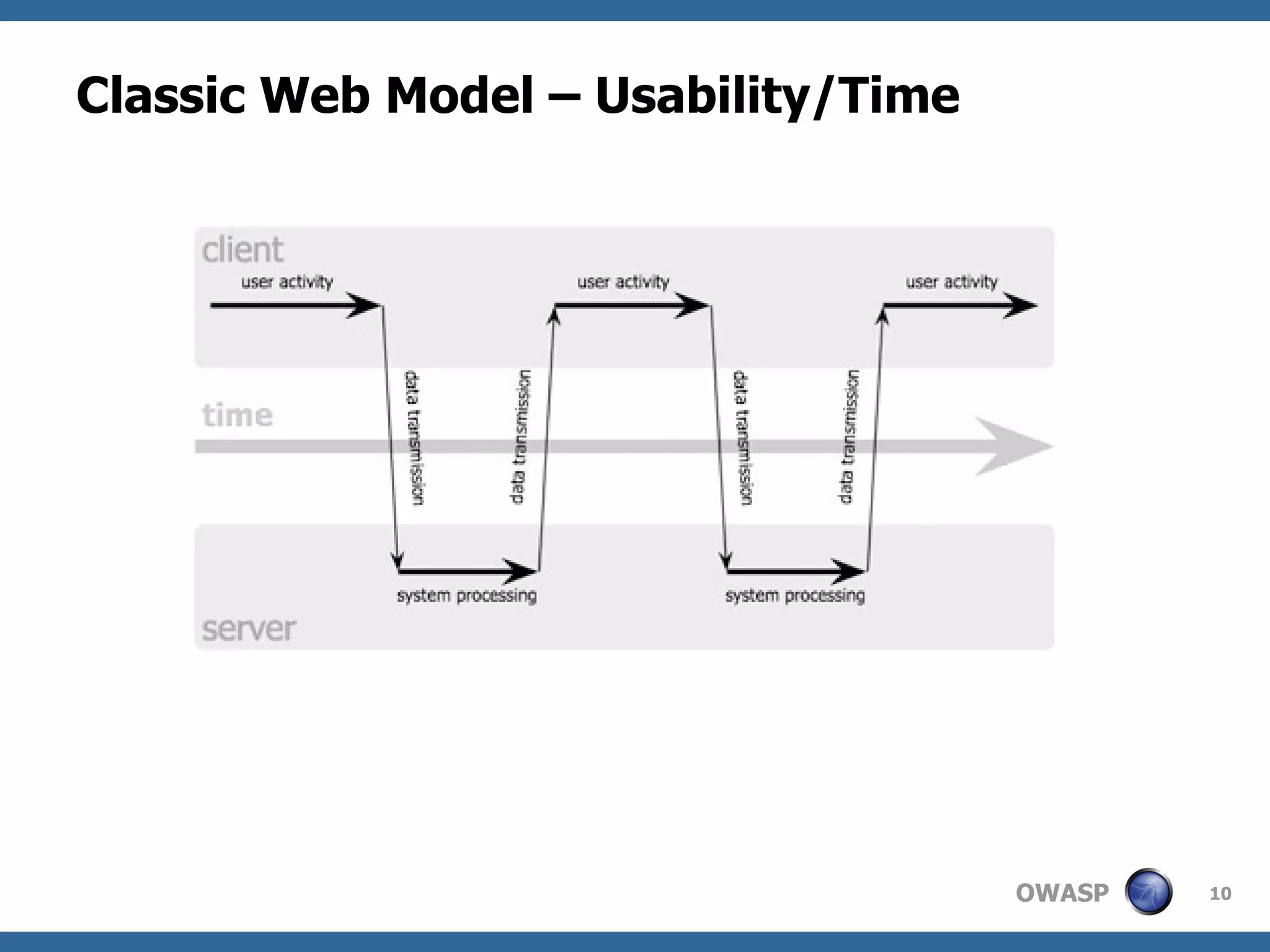 Classic Web Model – Usability/Time

client

user activity

user activity

user activity

data transmission

data transmission

data transmission

data transmission

time

system processing

system processing

server

OWASP

10